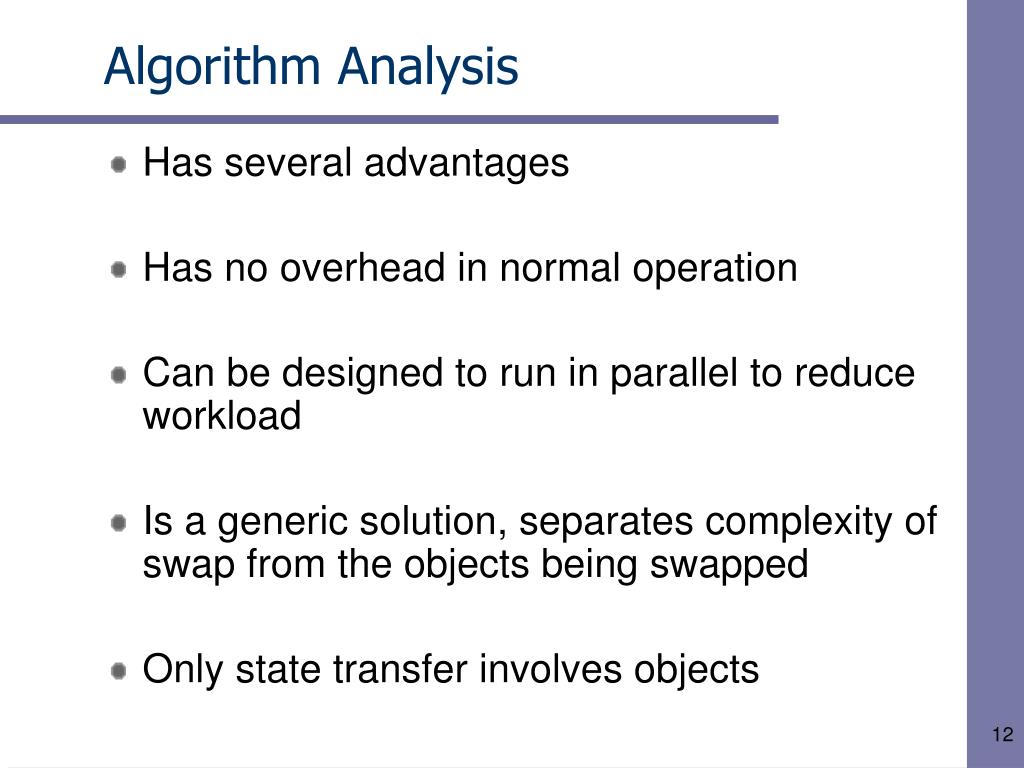 Algorithm Analysis

Has several advantages

Has no overhead in normal operation

Can be designed to run in parallel to reduce workload

Is a generic solution, separates complexity of swap from the objects being swapped

Only state transfer involves objects

12